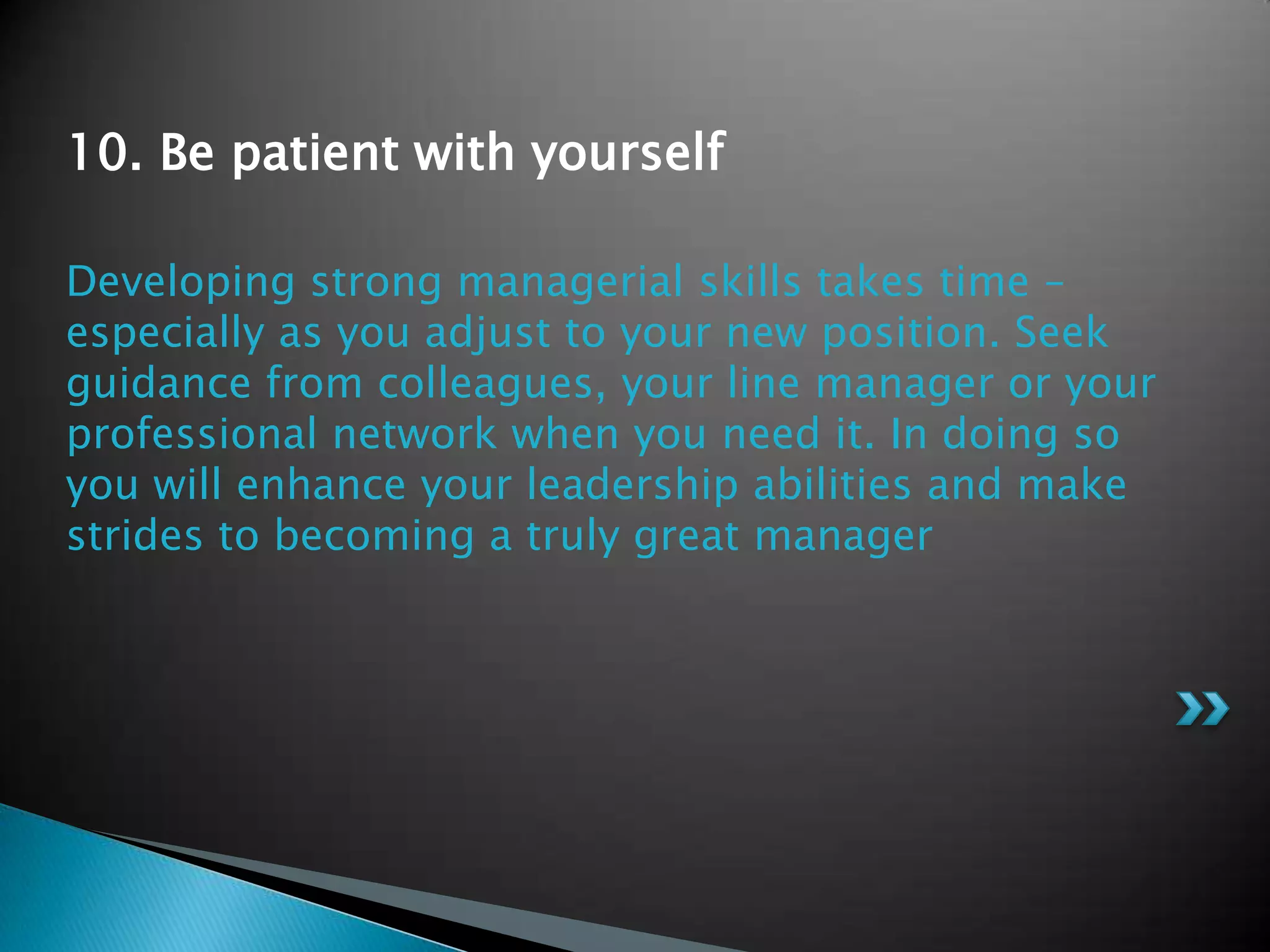 10. Be patient with yourself

Developing strong managerial skills takes time – especially as you adjust to your new position. Seek guidance from colleagues, your line manager or your professional network when you need it. In doing so you will enhance your leadership abilities and make strides to becoming a truly great manager